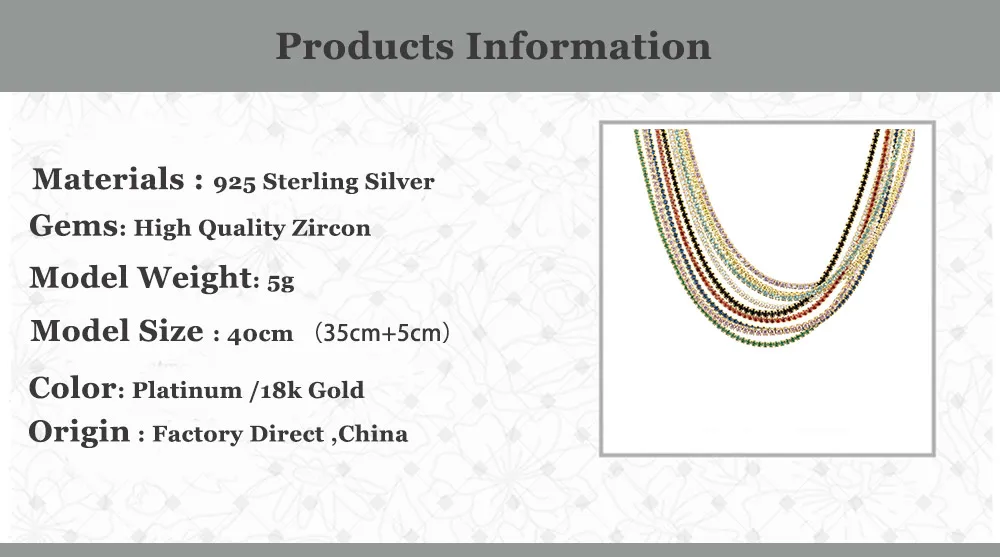 Products Information

Materials : 925 Sterling Silver
Gems: High Quality Zircon
Model Weight: 5g
Model Size : 40cm （35cm+5cm）
Color: Platinum /18k Gold
Origin : Factory Direct ,China